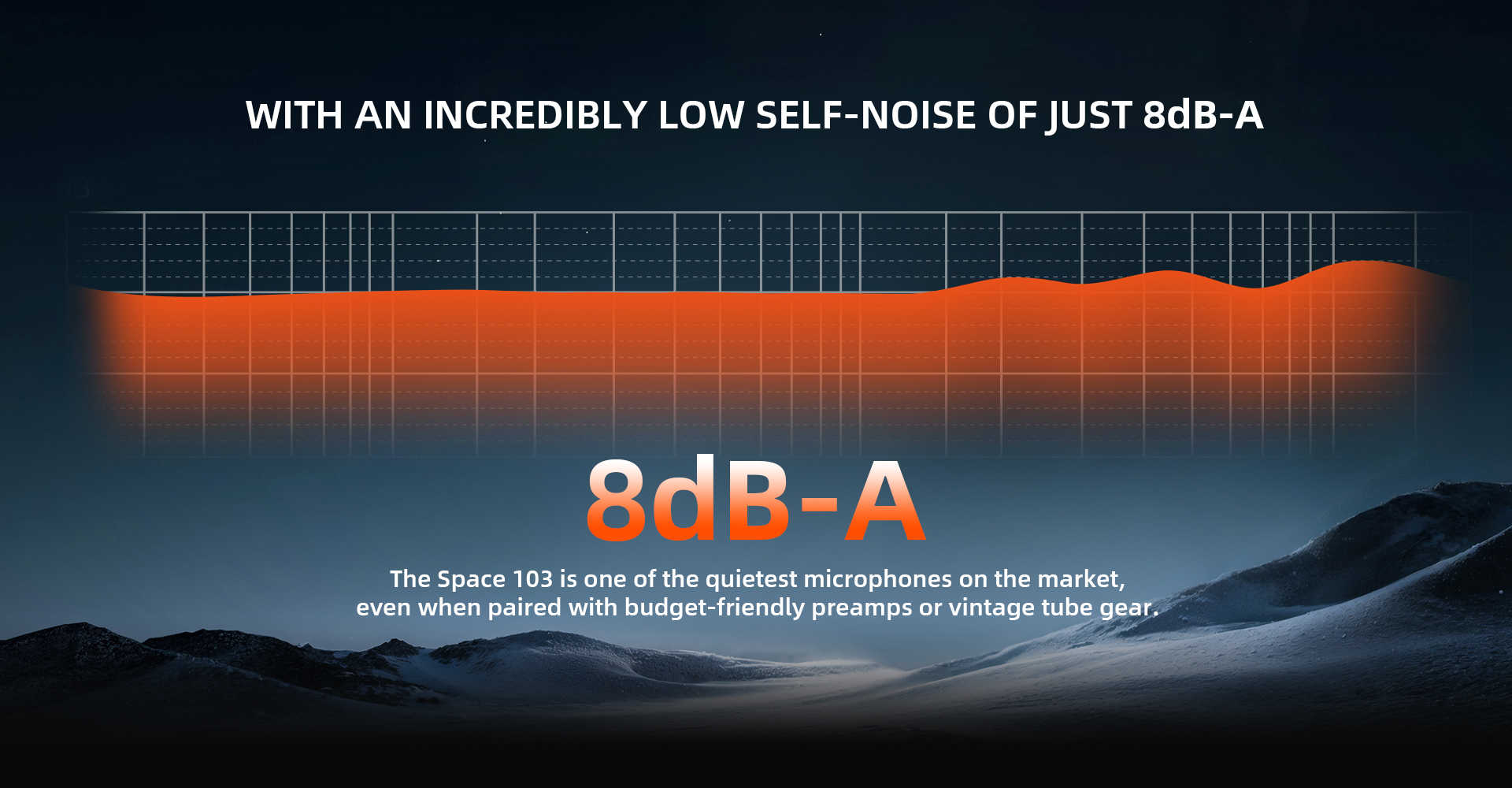 WITH AN INCREDIBLY LOW SELF-NOISE OF JUST 8dB-A

8dB-A

The Space 103 is one of the quietest microphones on the market, even when paired with budget-friendly preamps or vintage tube gear.